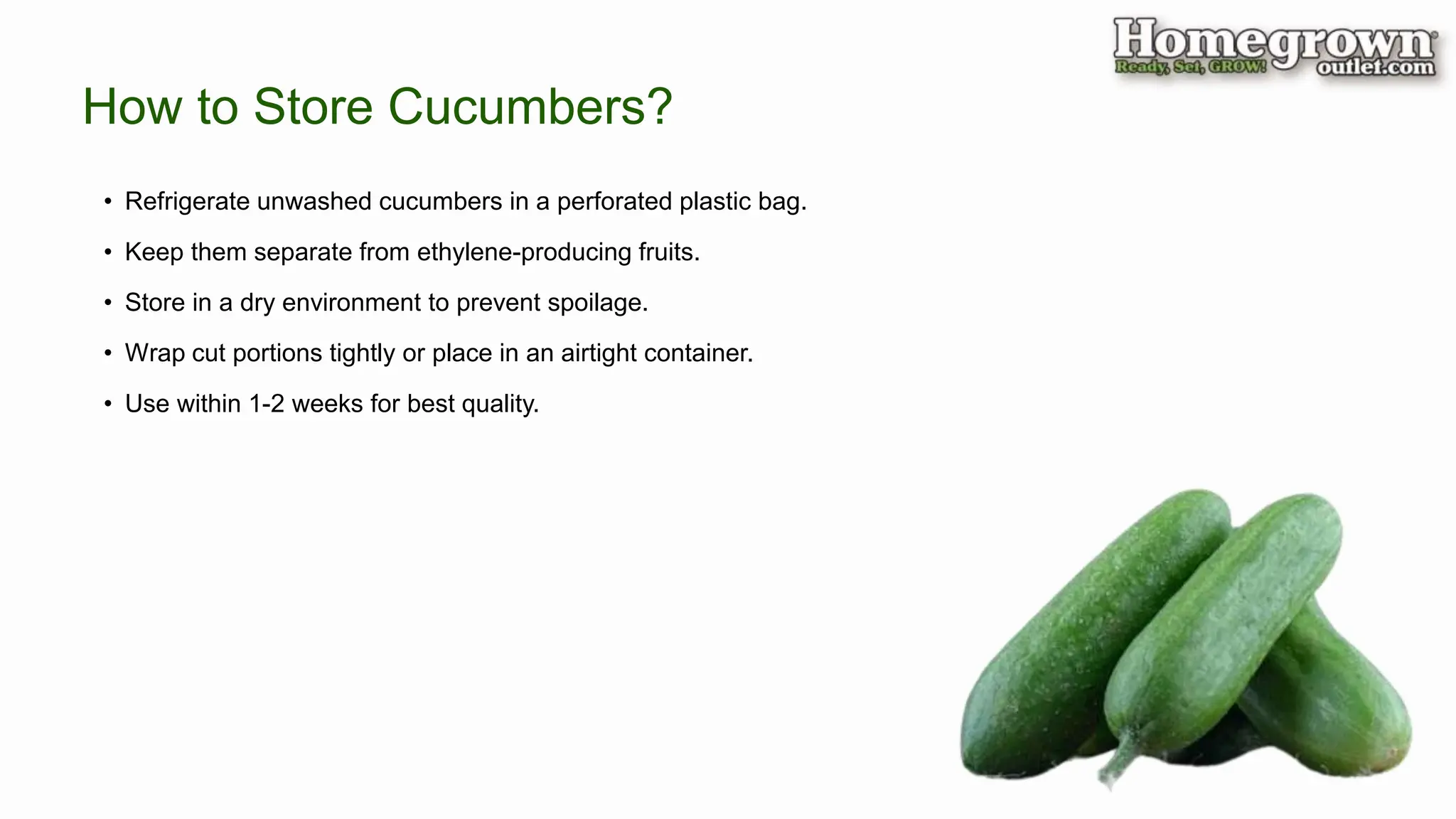 Homegrown
Ready, Set, GROW! outlet.com

How to Store Cucumbers?

• Refrigerate unwashed cucumbers in a perforated plastic bag.
• Keep them separate from ethylene-producing fruits.
• Store in a dry environment to prevent spoilage.
• Wrap cut portions tightly or place in an airtight container.
• Use within 1-2 weeks for best quality.